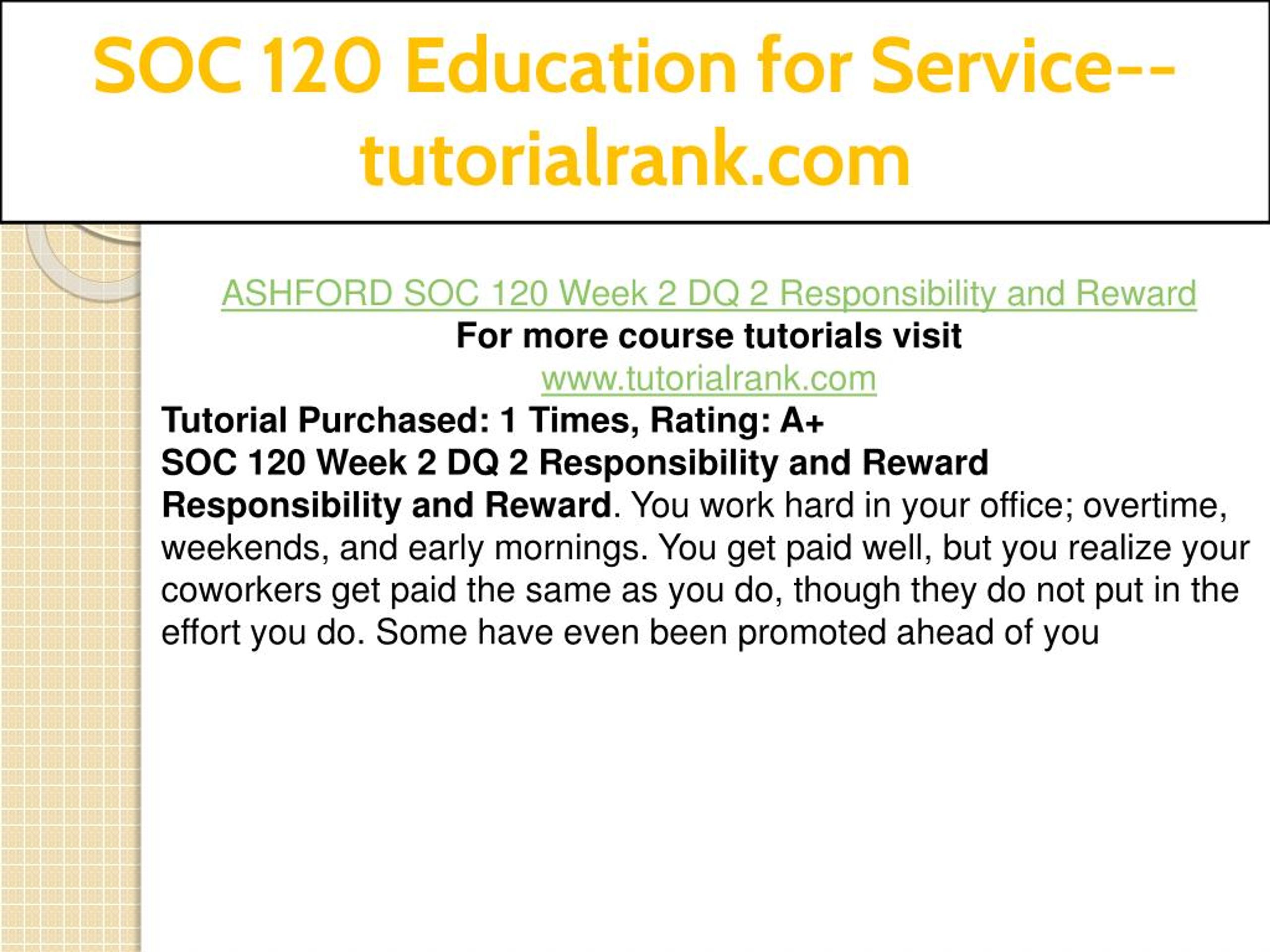 SOC 120 Education for Service--tutorialrank.com

ASHFORD SOC 120 Week 2 DQ 2 Responsibility and Reward
For more course tutorials visit
www.tutorialrank.com
Tutorial Purchased: 1 Times, Rating: A+
SOC 120 Week 2 DQ 2 Responsibility and Reward
Responsibility and Reward. You work hard in your office; overtime, weekends, and early mornings. You get paid well, but you realize your coworkers get paid the same as you do, though they do not put in the effort you do. Some have even been promoted ahead of you